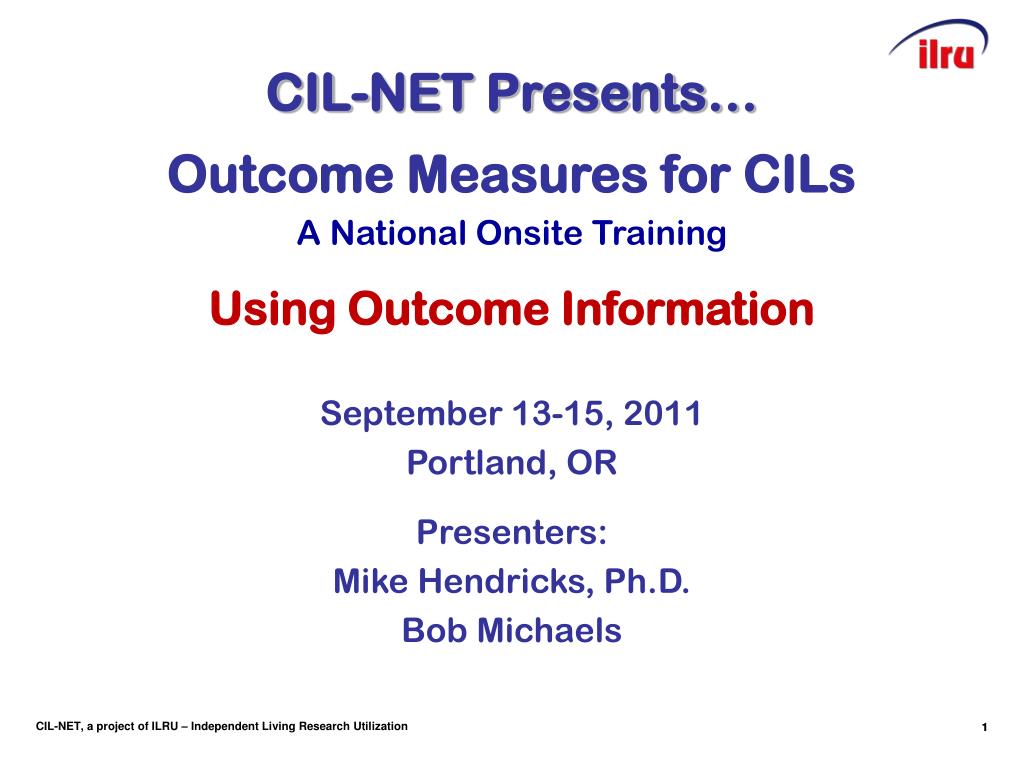 ilru

CIL-NET Presents…

Outcome Measures for CILs

A National Onsite Training

Using Outcome Information

September 13-15, 2011
Portland, OR

Presenters:
Mike Hendricks, Ph.D.
Bob Michaels

CIL-NET, a project of ILRU – Independent Living Research Utilization

1